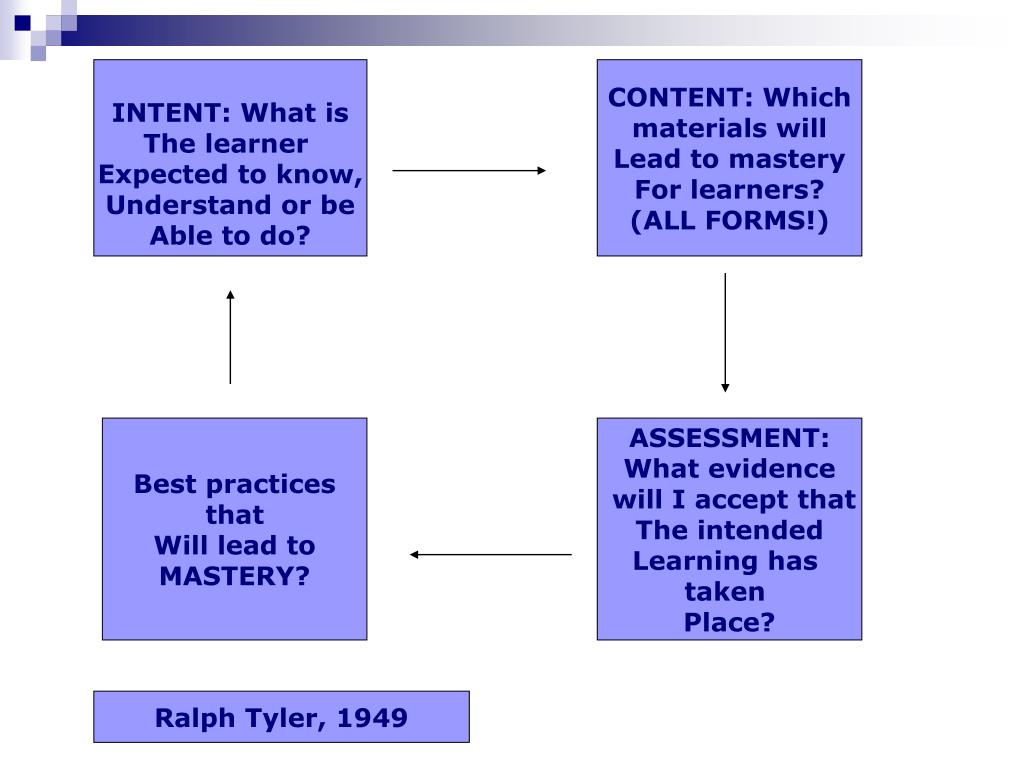 INTENT: What is The learner Expected to know, Understand or be Able to do?

CONTENT: Which materials will Lead to mastery For learners? (ALL FORMS!)

ASSESSMENT: What evidence will I accept that The intended Learning has taken Place?

Best practices that Will lead to MASTERY?

Ralph Tyler, 1949